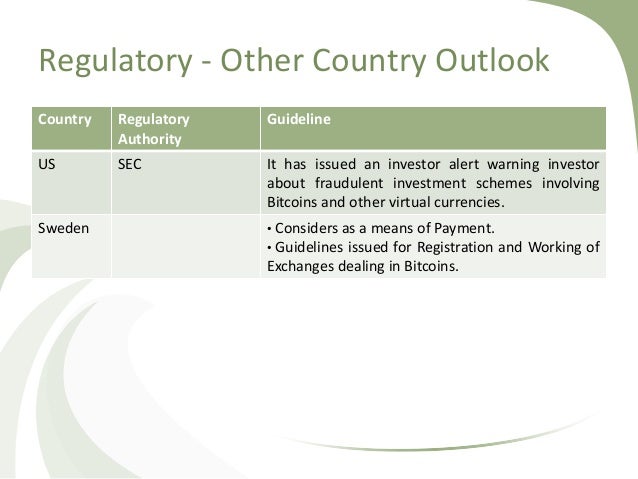 Regulatory - Other Country Outlook

| Country | Regulatory Authority | Guideline |
|---|---|---|
| US | SEC | It has issued an investor alert warning investor about fraudulent investment schemes involving Bitcoins and other virtual currencies. |
| Sweden | | • Considers as a means of Payment. • Guidelines issued for Registration and Working of Exchanges dealing in Bitcoins. |